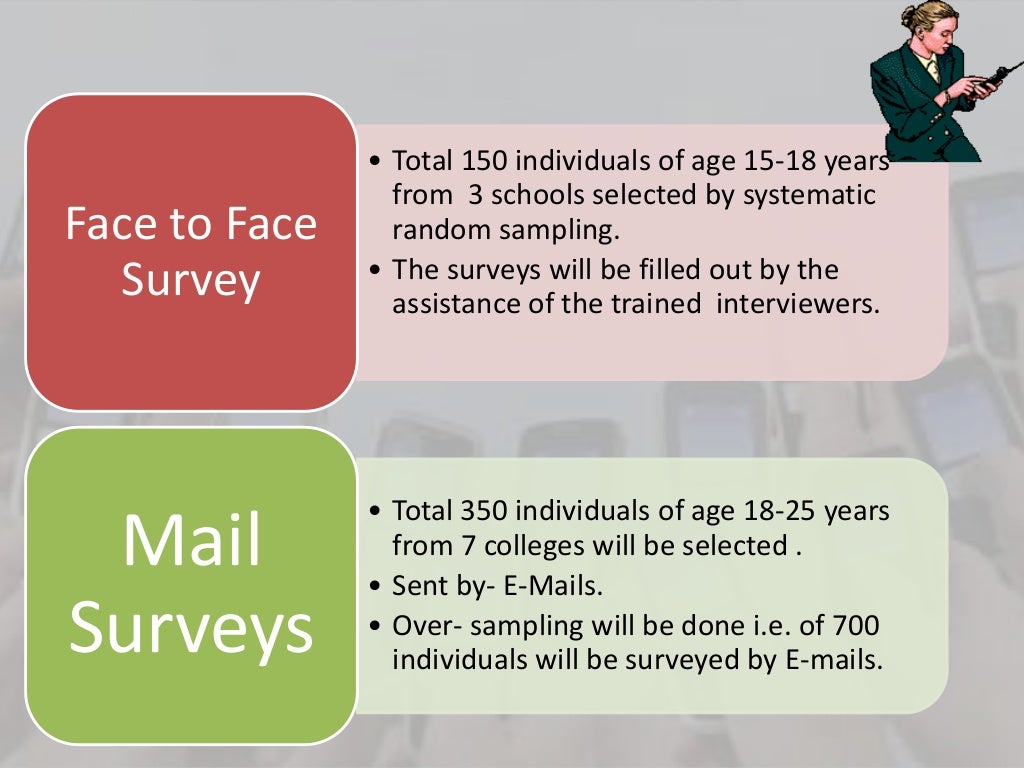 Face to Face Survey

• Total 150 individuals of age 15-18 years from 3 schools selected by systematic random sampling.
• The surveys will be filled out by the assistance of the trained interviewers.

Mail Surveys

• Total 350 individuals of age 18-25 years from 7 colleges will be selected .
• Sent by- E-Mails.
• Over- sampling will be done i.e. of 700 individuals will be surveyed by E-mails.